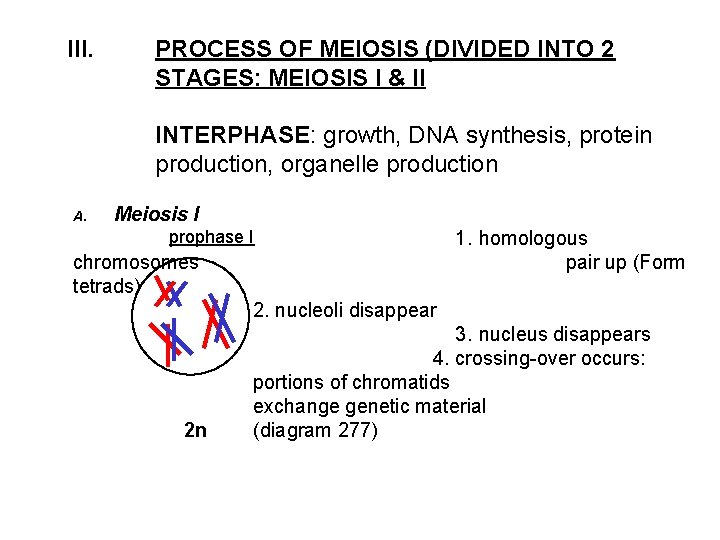 III. PROCESS OF MEIOSIS (DIVIDED INTO 2 STAGES: MEIOSIS I & II

INTERPHASE: growth, DNA synthesis, protein production, organelle production

A. Meiosis I

prophase I

1. homologous chromosomes pair up (Form tetrads)

2. nucleoli disappear

3. nucleus disappears

4. crossing-over occurs: portions of chromatids exchange genetic material (diagram 277)

2n